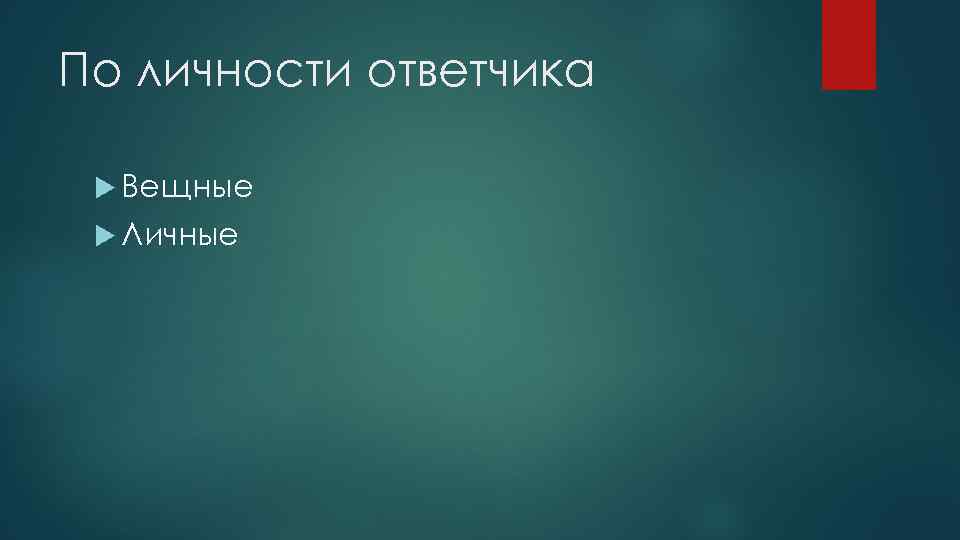 По личности ответчика

Вещные
Личные